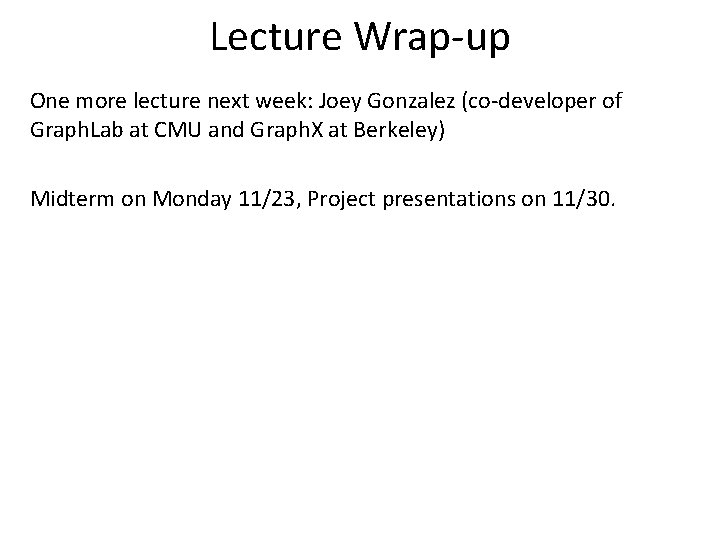 Lecture Wrap-up

One more lecture next week: Joey Gonzalez (co-developer of GraphLab at CMU and GraphX at Berkeley)

Midterm on Monday 11/23, Project presentations on 11/30.